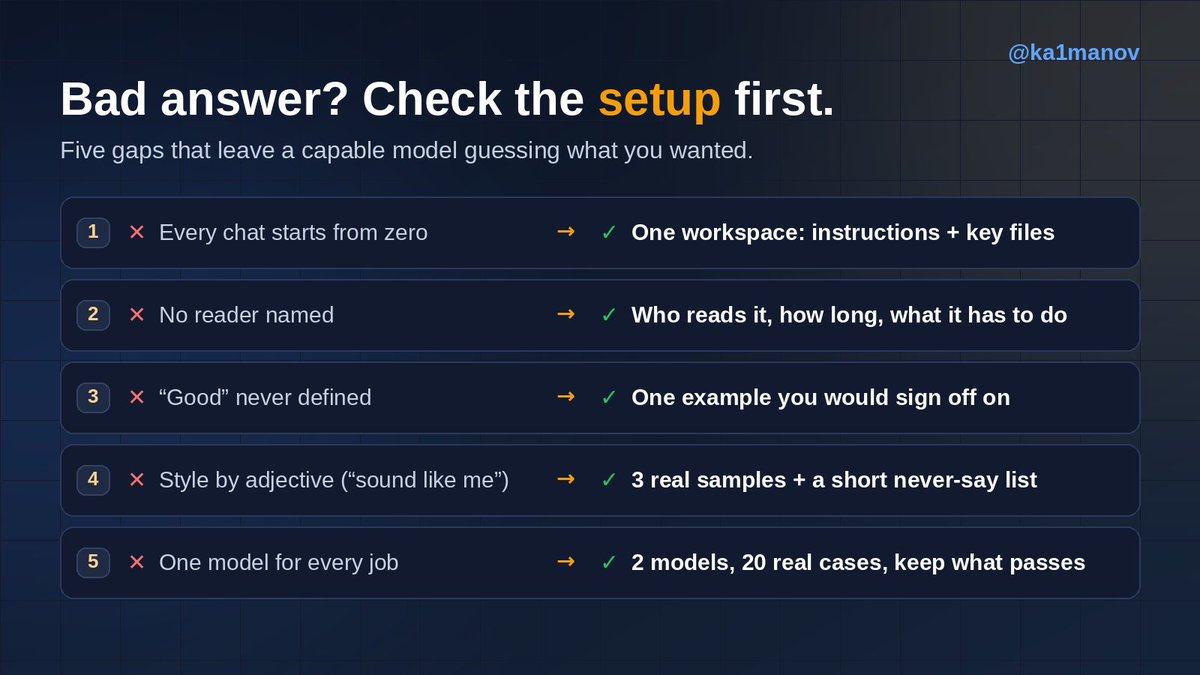 @ka1manov

Bad answer? Check the setup first.

Five gaps that leave a capable model guessing what you wanted.

1 ✕ Every chat starts from zero → ✓ One workspace: instructions + key files

2 ✕ No reader named → ✓ Who reads it, how long, what it has to do

3 ✕ “Good” never defined → ✓ One example you would sign off on

4 ✕ Style by adjective (“sound like me”) → ✓ 3 real samples + a short never-say list

5 ✕ One model for every job → ✓ 2 models, 20 real cases, keep what passes